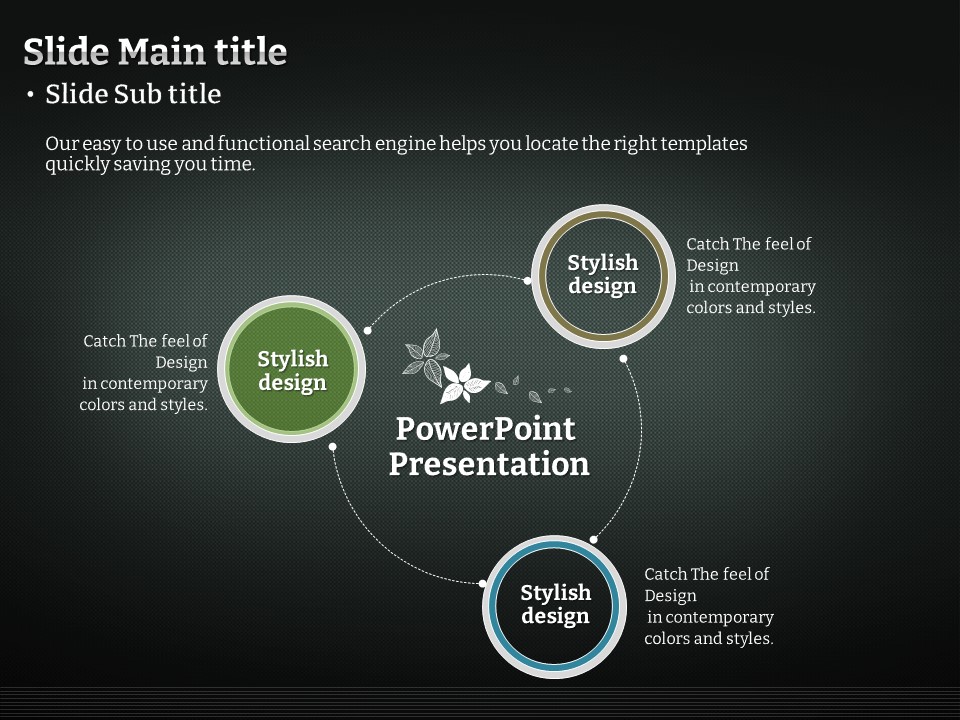 Slide Main title

• Slide Sub title

Our easy to use and functional search engine helps you locate the right templates quickly saving you time.

Stylish design

Catch The feel of Design in contemporary colors and styles.

Catch The feel of Design in contemporary colors and styles.

Stylish design

PowerPoint Presentation

Stylish design

Catch The feel of Design in contemporary colors and styles.